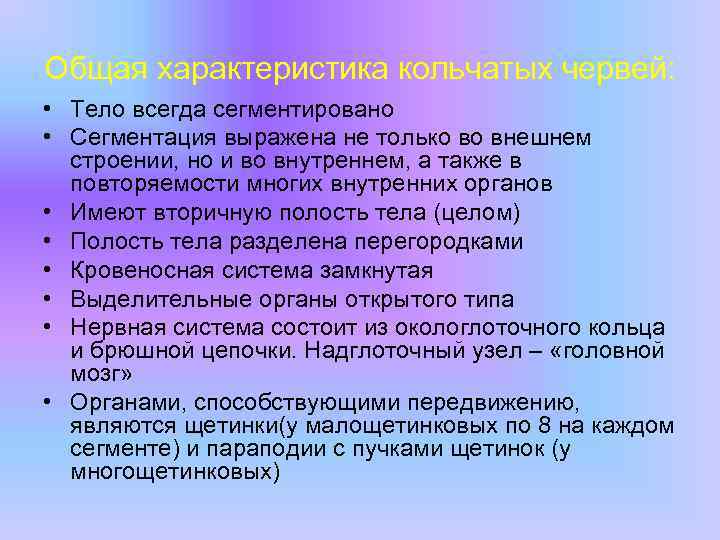 Общая характеристика кольчатых червей:

• Тело всегда сегментировано
• Сегментация выражена не только во внешнем строении, но и во внутреннем, а также в повторяемости многих внутренних органов
• Имеют вторичную полость тела (целом)
• Полость тела разделена перегородками
• Кровеносная система замкнутая
• Выделительные органы открытого типа
• Нервная система состоит из окологлоточного кольца и брюшной цепочки. Надглоточный узел – «головной мозг»
• Органами, способствующими передвижению, являются щетинки(у малощетинковых по 8 на каждом сегменте) и параподии с пучками щетинок (у многощетинковых)